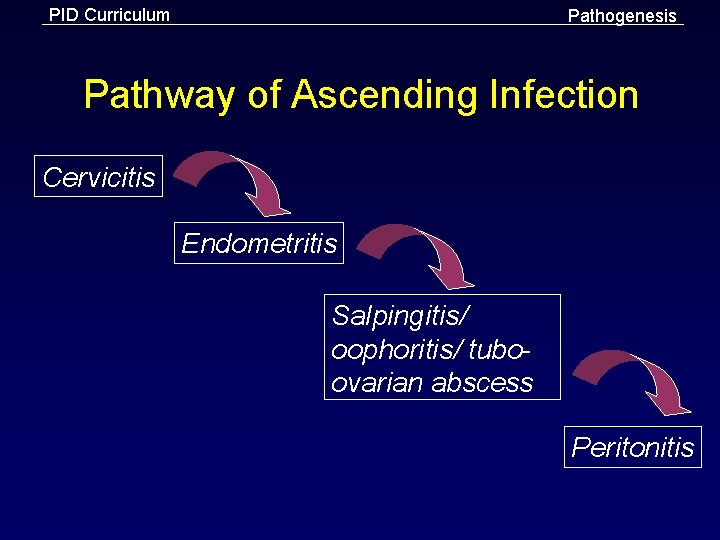 PID Curriculum

Pathogenesis

Pathway of Ascending Infection

Cervicitis

Endometritis

Salpingitis/ oophoritis/ tubo-ovarian abscess

Peritonitis